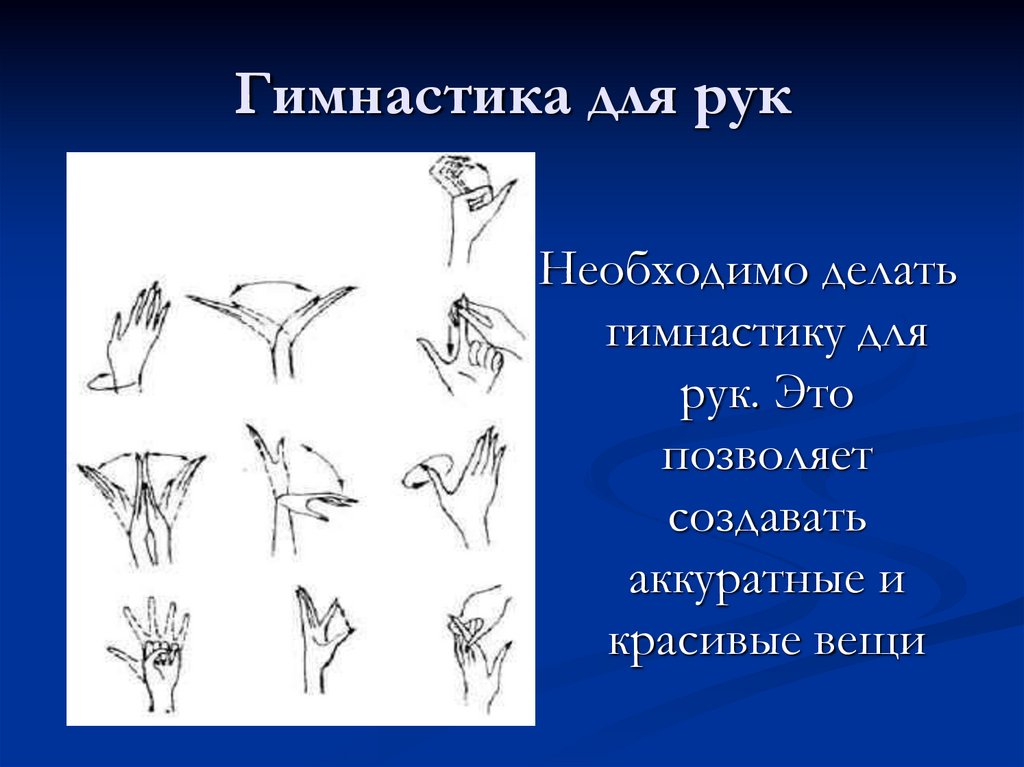 Гимнастика для рук

Необходимо делать гимнастику для рук. Это позволяет создавать аккуратные и красивые вещи